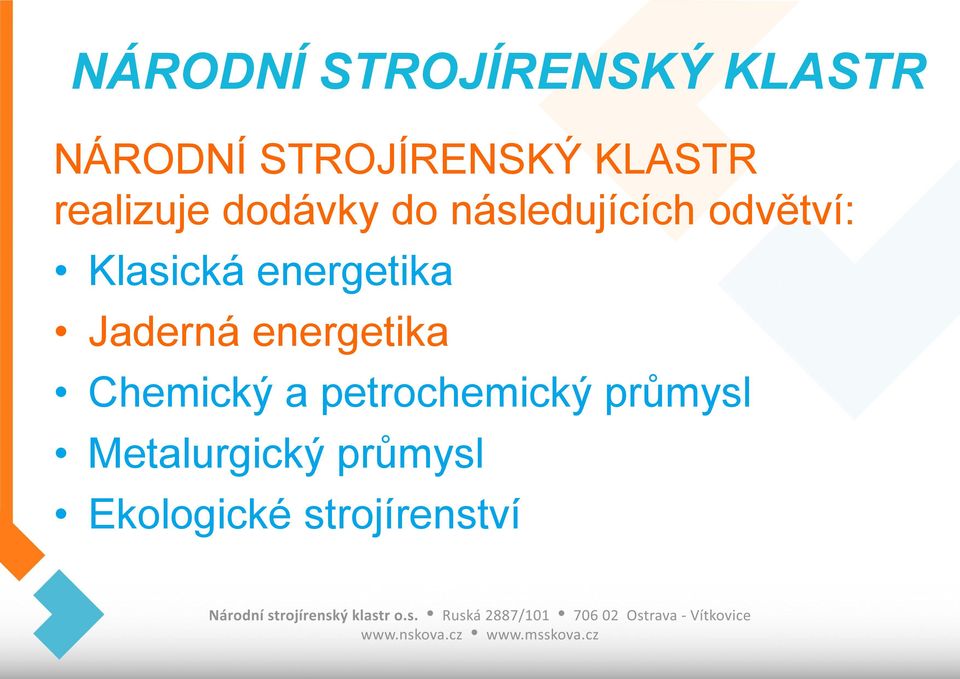 NÁRODNÍ STROJÍRENSKÝ KLASTR

NÁRODNÍ STROJÍRENSKÝ KLASTR realizuje dodávky do následujících odvětví:

• Klasická energetika
• Jaderná energetika
• Chemický a petrochemický průmysl
• Metalurgický průmysl
• Ekologické strojírenství

Národní strojírenský klastr o.s. • Ruská 2887/101 • 706 02 Ostrava - Vítkovice
www.nskova.cz • www.msskova.cz